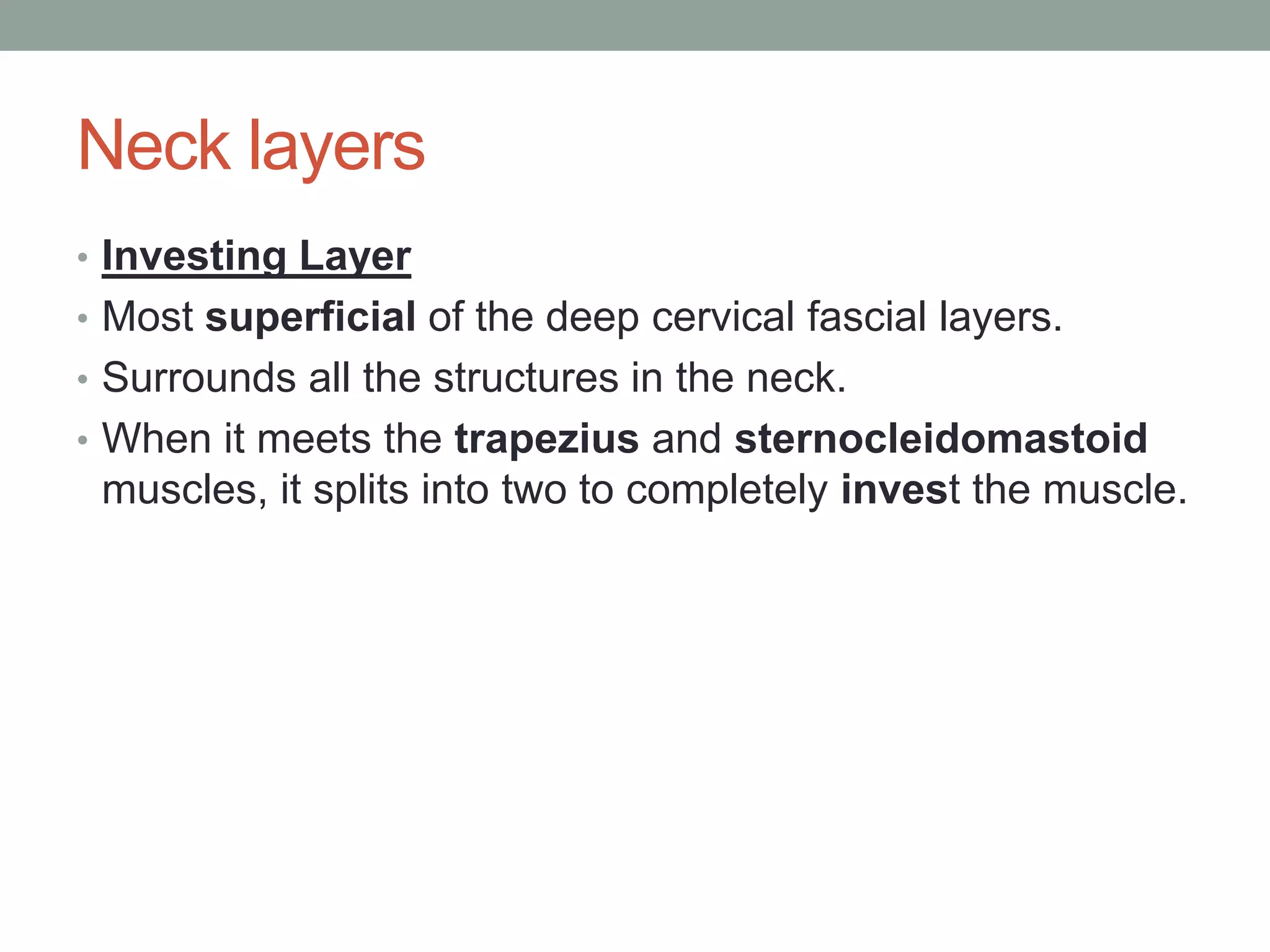 Neck layers

• Investing Layer
• Most superficial of the deep cervical fascial layers.
• Surrounds all the structures in the neck.
• When it meets the trapezius and sternocleidomastoid muscles, it splits into two to completely invest the muscle.